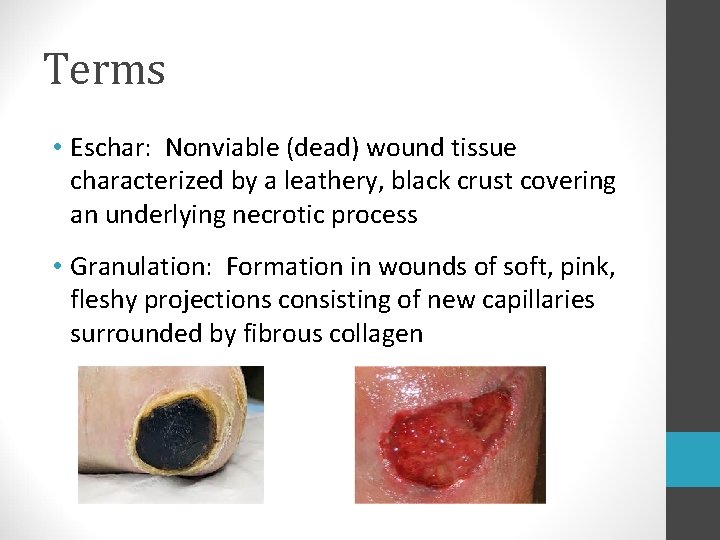 Terms

• Eschar: Nonviable (dead) wound tissue characterized by a leathery, black crust covering an underlying necrotic process

• Granulation: Formation in wounds of soft, pink, fleshy projections consisting of new capillaries surrounded by fibrous collagen